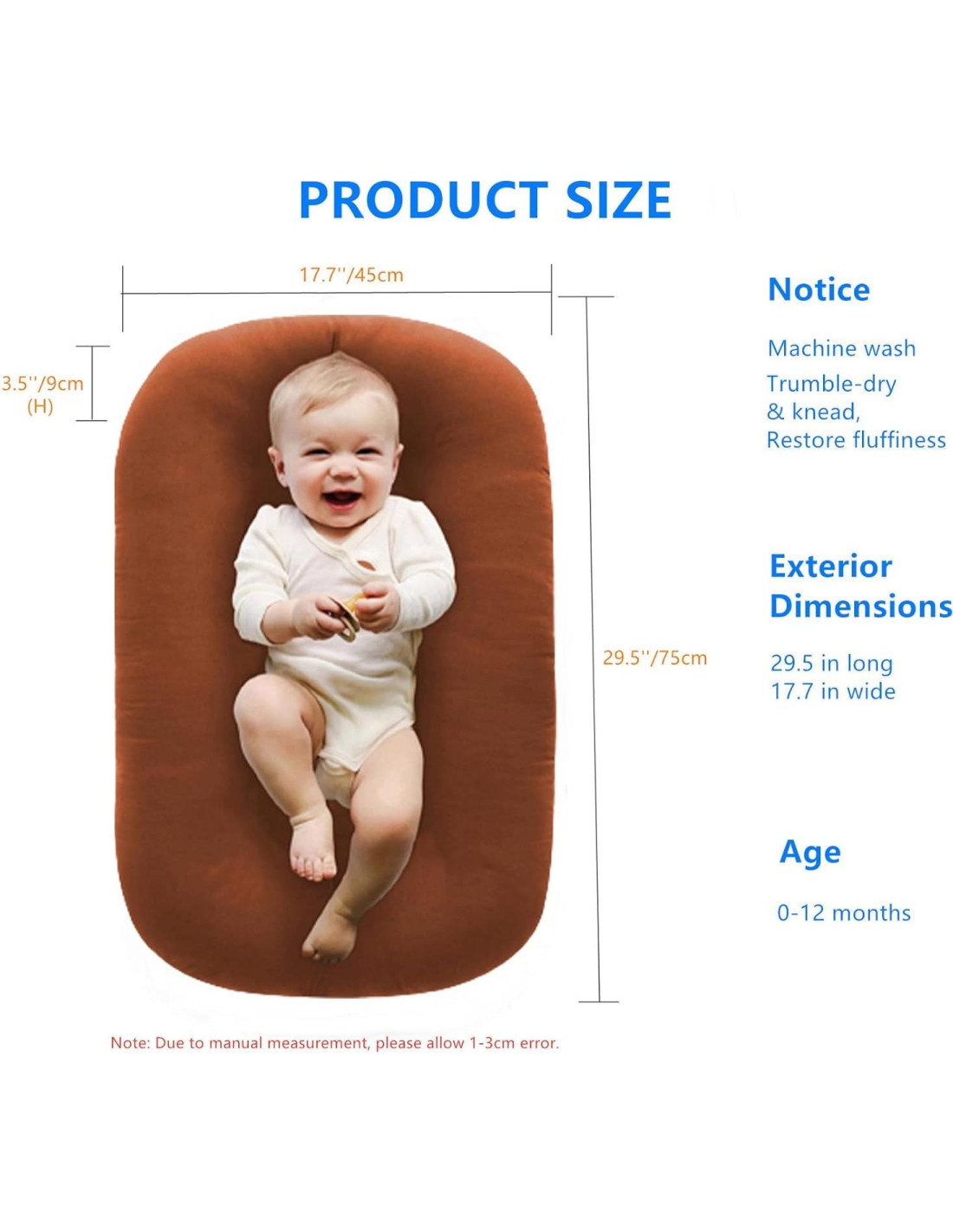 PRODUCT SIZE

17.7''/45cm

3.5''/9cm
(H)

29.5''/75cm

Notice

Machine wash
Trumble-dry
& knead,
Restore fluffiness

Exterior
Dimensions

29.5 in long
17.7 in wide

Age

0-12 months

Note: Due to manual measurement, please allow 1-3cm error.